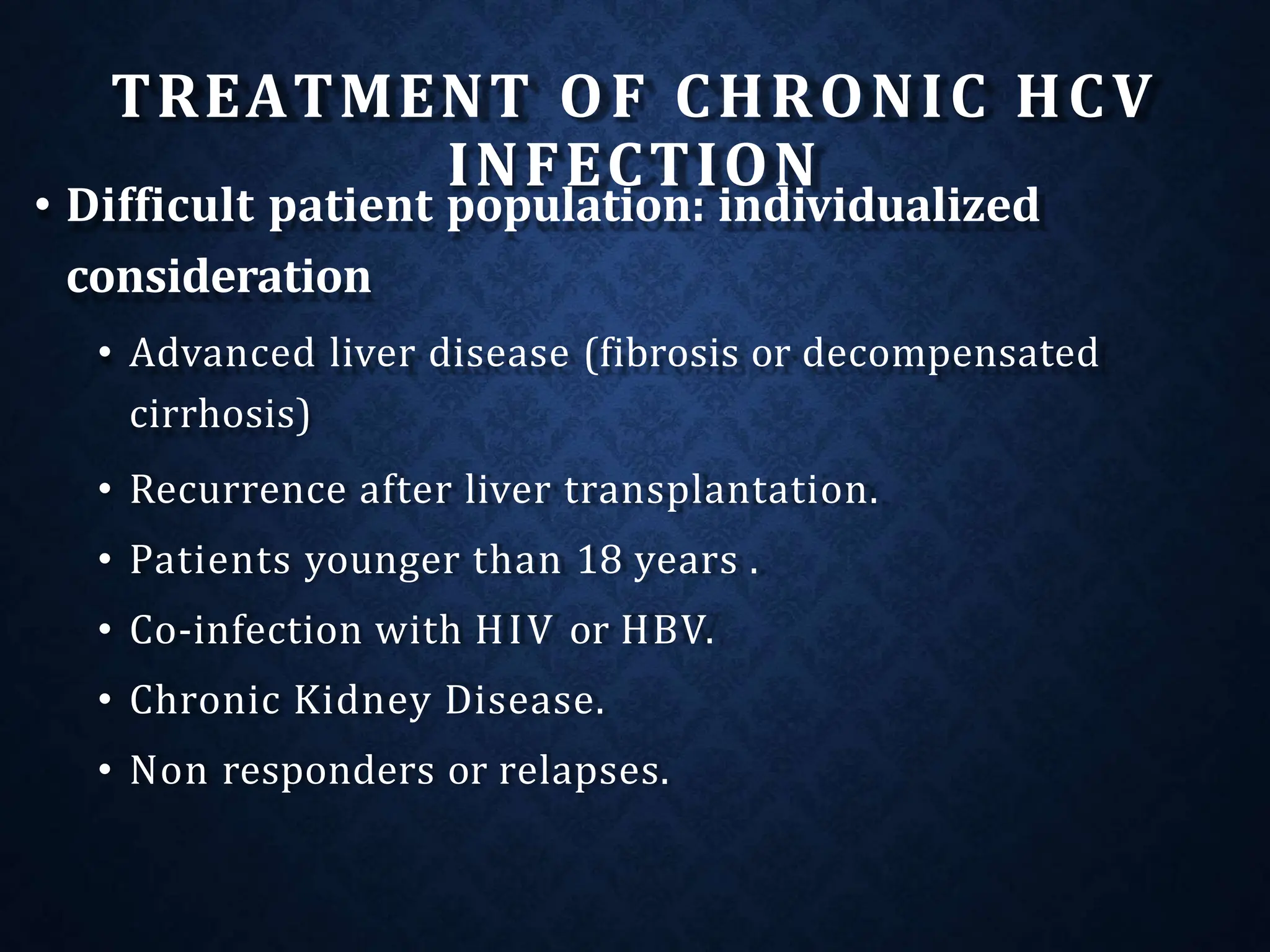 TREATMENT OF CHRONIC HCV INFECTION

• Difficult patient population: individualized consideration

• Advanced liver disease (fibrosis or decompensated cirrhosis)

• Recurrence after liver transplantation.

• Patients younger than 18 years .

• Co-infection with HIV or HBV.

• Chronic Kidney Disease.

• Non responders or relapses.